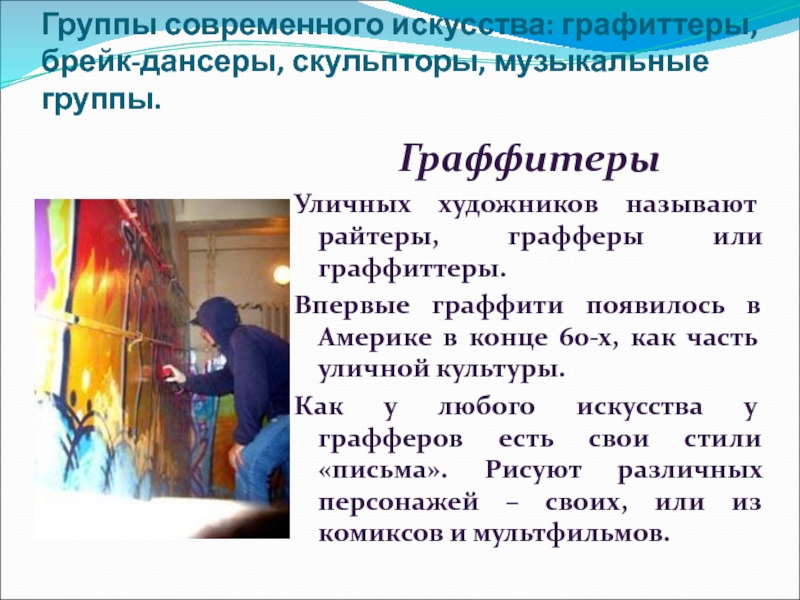 Группы современного искусства: графиттеры, брейк-дансеры, скульпторы, музыкальные группы.

Граффитеры

Уличных художников называют райтеры, графферы или граффиттеры.

Впервые граффити появилось в Америке в конце 60-х, как часть уличной культуры.

Как у любого искусства у графферов есть свои стили «письма». Рисуют различных персонажей – своих, или из комиксов и мультфильмов.